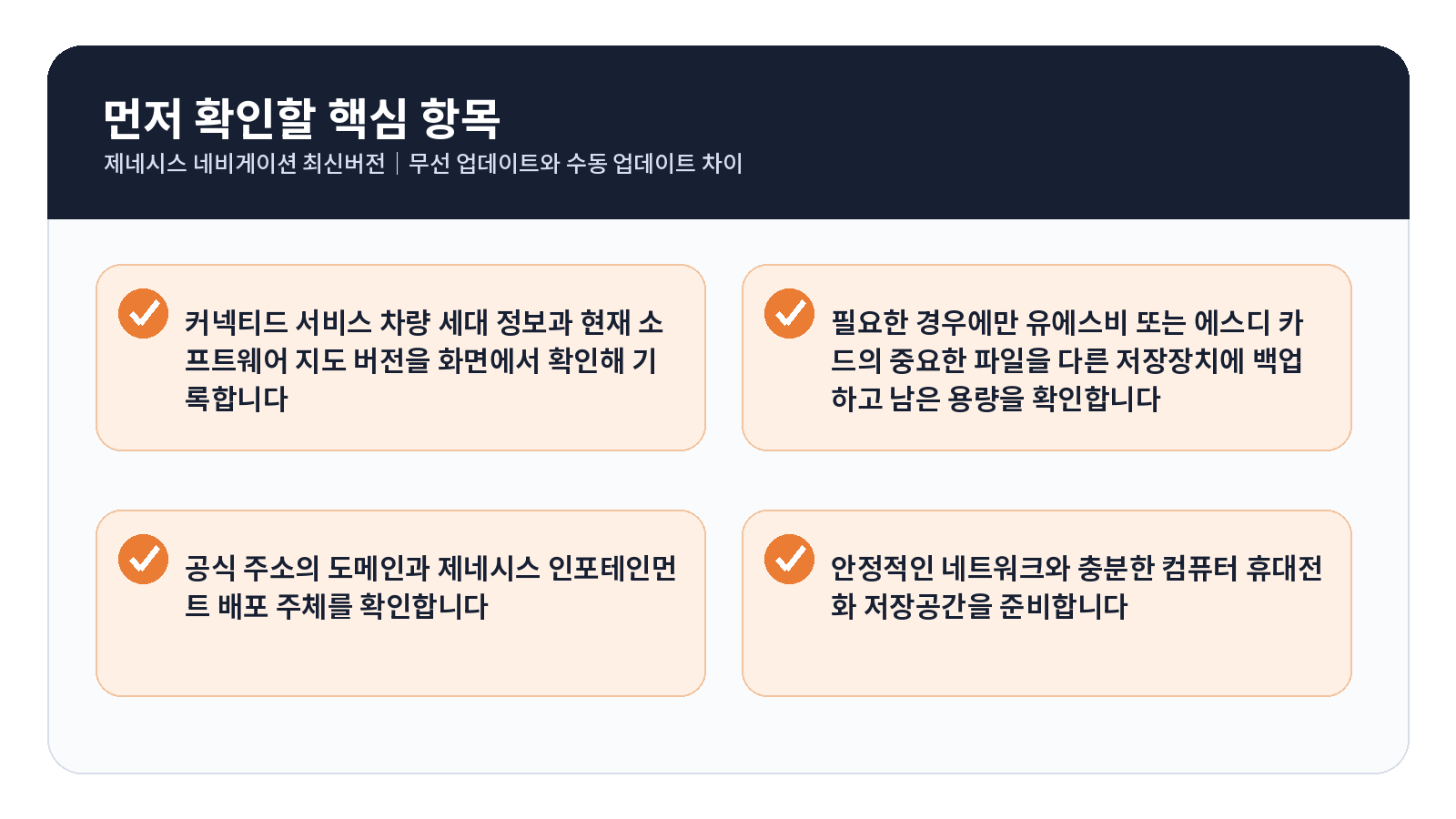 먼저 확인할 핵심 항목

제네시스 네비게이션 최신버전 | 무선 업데이트와 수동 업데이트 차이

커넥티드 서비스 차량 세대 정보과 현재 소프트웨어 지도 버전을 화면에서 확인해 기록합니다

필요한 경우에만 유에스비 또는 에스디 카드의 중요한 파일을 다른 저장장치에 백업하고 남은 용량을 확인합니다

공식 주소의 도메인과 제네시스 인포테인먼트 배포 주체를 확인합니다

안정적인 네트워크와 충분한 컴퓨터 휴대전화 저장공간을 준비합니다